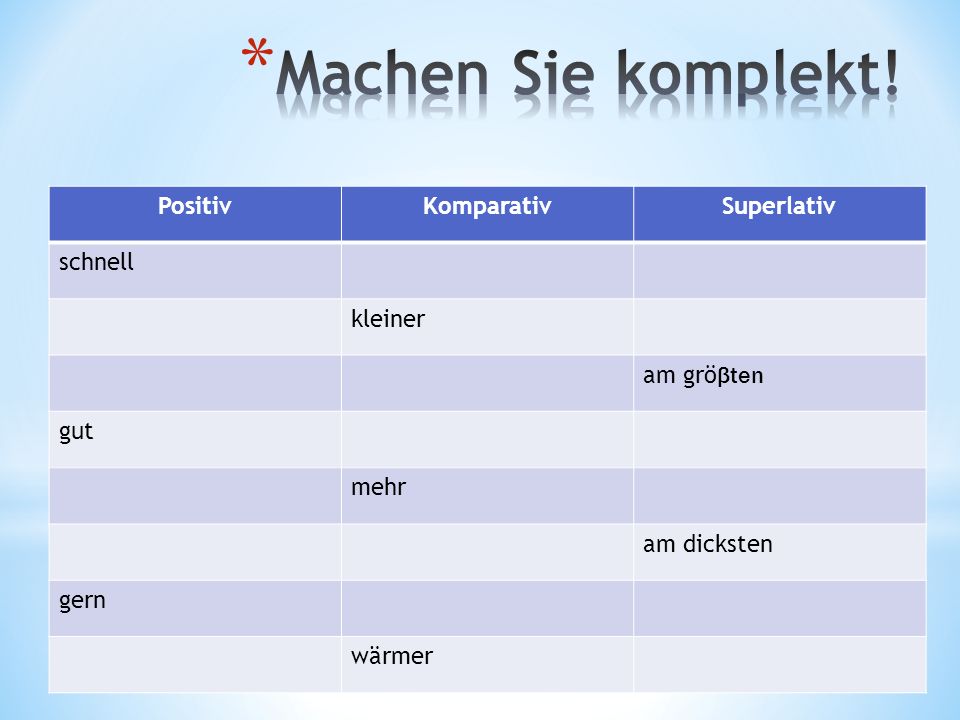 *Machen Sie komplekt!

| Positiv | Komparativ | Superlativ |
|---|---|---|
| schnell | | |
| | kleiner | |
| | | am gröβten |
| gut | | |
| | mehr | |
| | | am dicksten |
| gern | | |
| | wärmer | |